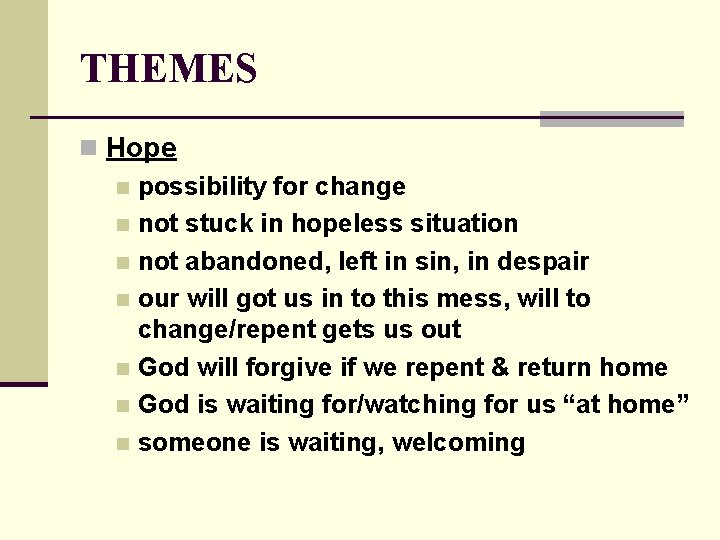 THEMES

Hope

possibility for change

not stuck in hopeless situation

not abandoned, left in sin, in despair

our will got us in to this mess, will to change/repent gets us out

God will forgive if we repent & return home

God is waiting for/watching for us “at home”

someone is waiting, welcoming